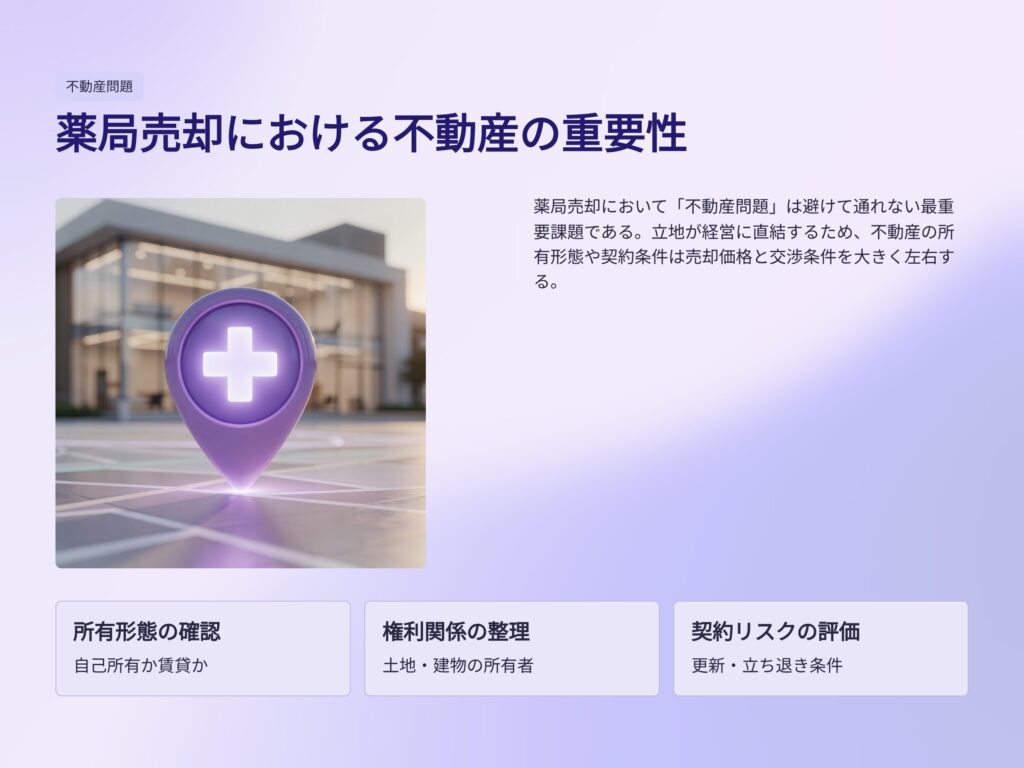 不動産問題

薬局売却における不動産の重要性

薬局売却において「不動産問題」は避けて通れない最重要課題である。立地が経営に直結するため、不動産の所有形態や契約条件は売却価格と交渉条件を大きく左右する。

所有形態の確認
自己所有か賃貸か

権利関係の整理
土地・建物の所有者

契約リスクの評価
更新・立ち退き条件